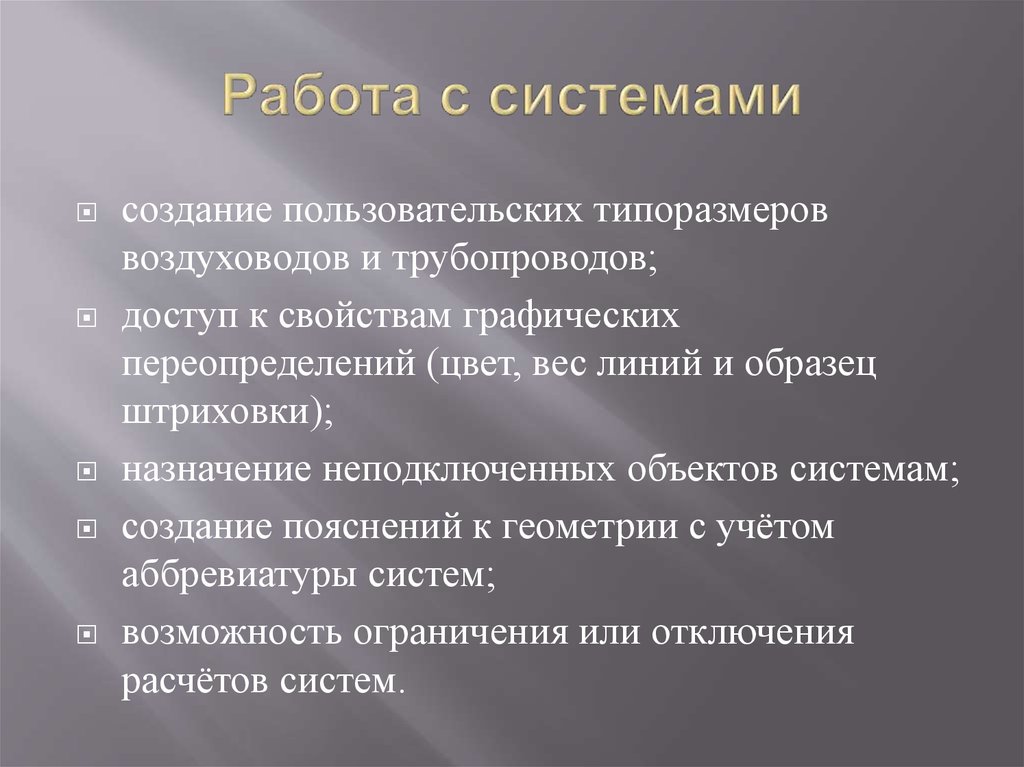 Работа с системами

создание пользовательских типоразмеров воздуховодов и трубопроводов;

доступ к свойствам графических переопределений (цвет, вес линий и образец штриховки);

назначение неподключенных объектов системам;

создание пояснений к геометрии с учётом аббревиатуры систем;

возможность ограничения или отключения расчётов систем.